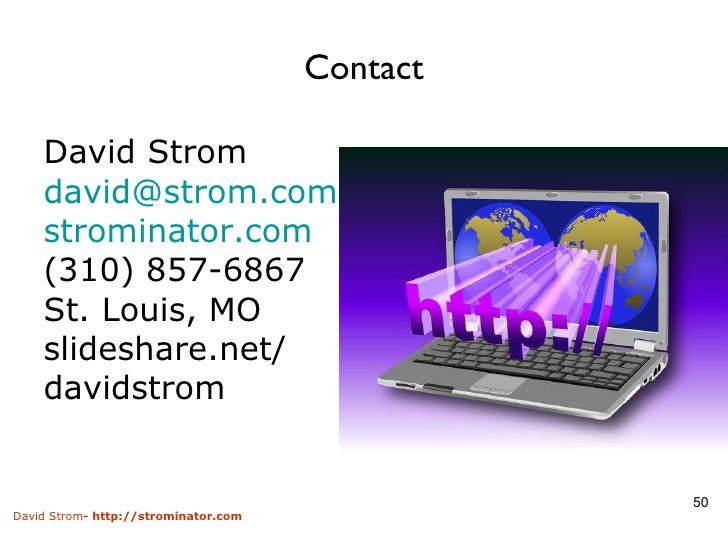 Contact

David Strom
david@strom.com
strominator.com
(310) 857-6867
St. Louis, MO
slideshare.net/davidstrom

http://

50

David Strom- http://strominator.com